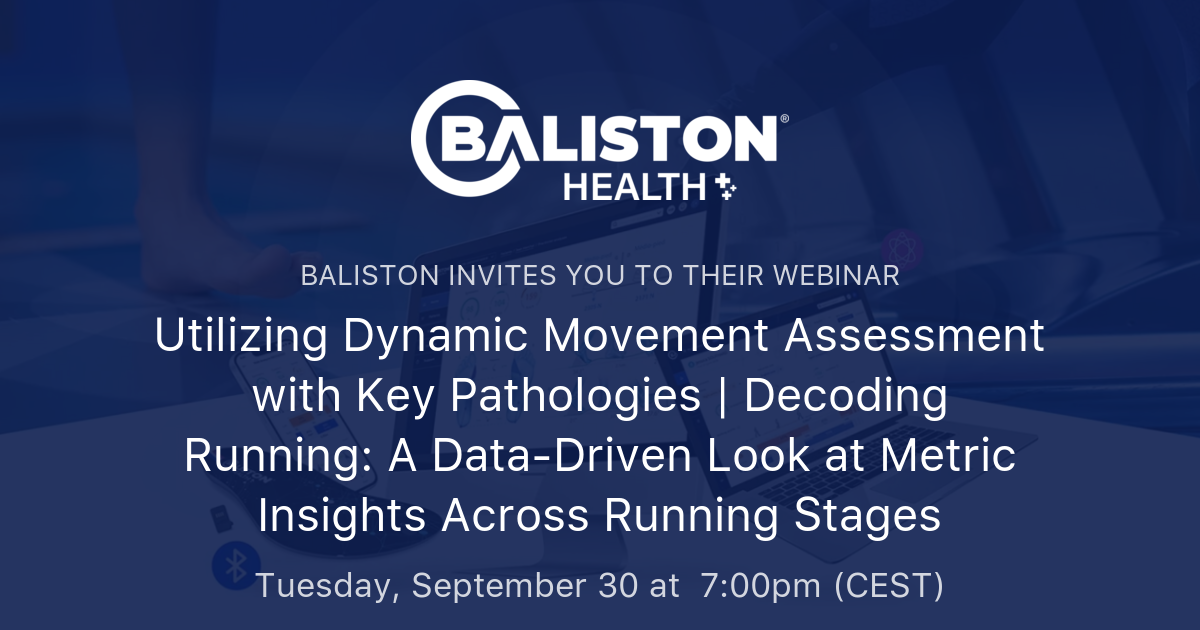 BALISTON®
HEALTH

BALISTON INVITES YOU TO THEIR WEBINAR

Utilizing Dynamic Movement Assessment with Key Pathologies | Decoding Running: A Data-Driven Look at Metric Insights Across Running Stages

Tuesday, September 30 at 7:00pm (CEST)